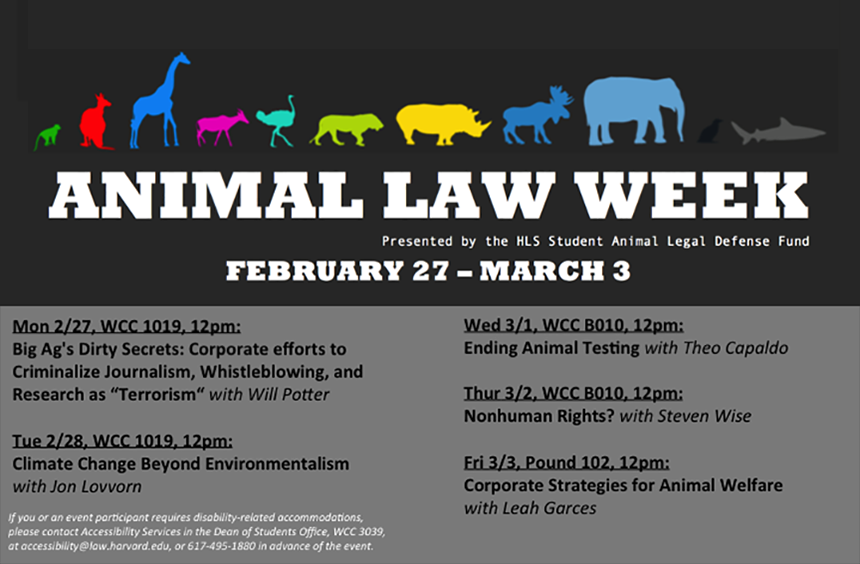 ANIMAL LAW WEEK

Presented by the HLS Student Animal Legal Defense Fund

FEBRUARY 27 – MARCH 3

Mon 2/27, WCC 1019, 12pm:
Big Ag's Dirty Secrets: Corporate efforts to Criminalize Journalism, Whistleblowing, and Research as "Terrorism" with Will Potter

Tue 2/28, WCC 1019, 12pm:
Climate Change Beyond Environmentalism with Jon Lovvorn

If you or an event participant requires disability-related accommodations, please contact Accessibility Services in the Dean of Students Office, WCC 3039, at accessibility@law.harvard.edu, or 617-495-1880 in advance of the event.

Wed 3/1, WCC B010, 12pm:
Ending Animal Testing with Theo Capaldo

Thur 3/2, WCC B010, 12pm:
Nonhuman Rights? with Steven Wise

Fri 3/3, Pound 102, 12pm:
Corporate Strategies for Animal Welfare with Leah Garces